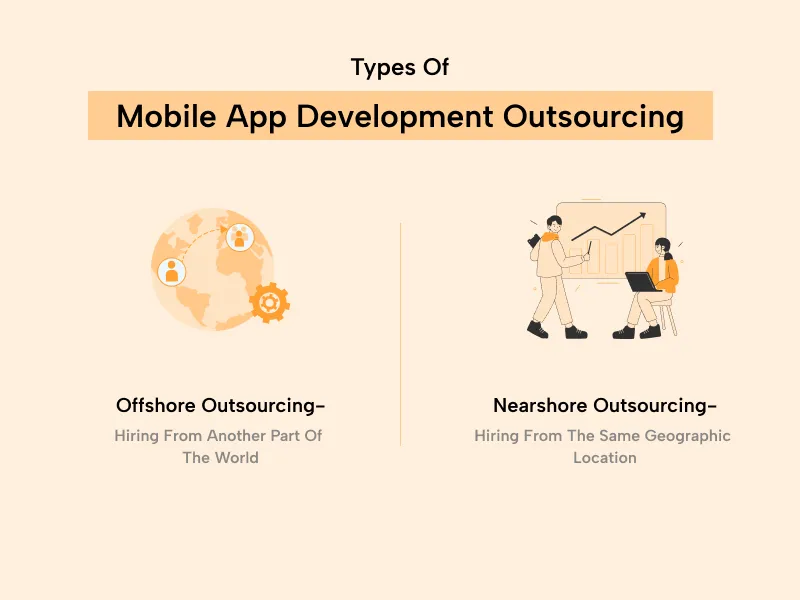 Types Of

Mobile App Development Outsourcing

Offshore Outsourcing-

Hiring From Another Part Of The World

Nearshore Outsourcing-

Hiring From The Same Geographic Location